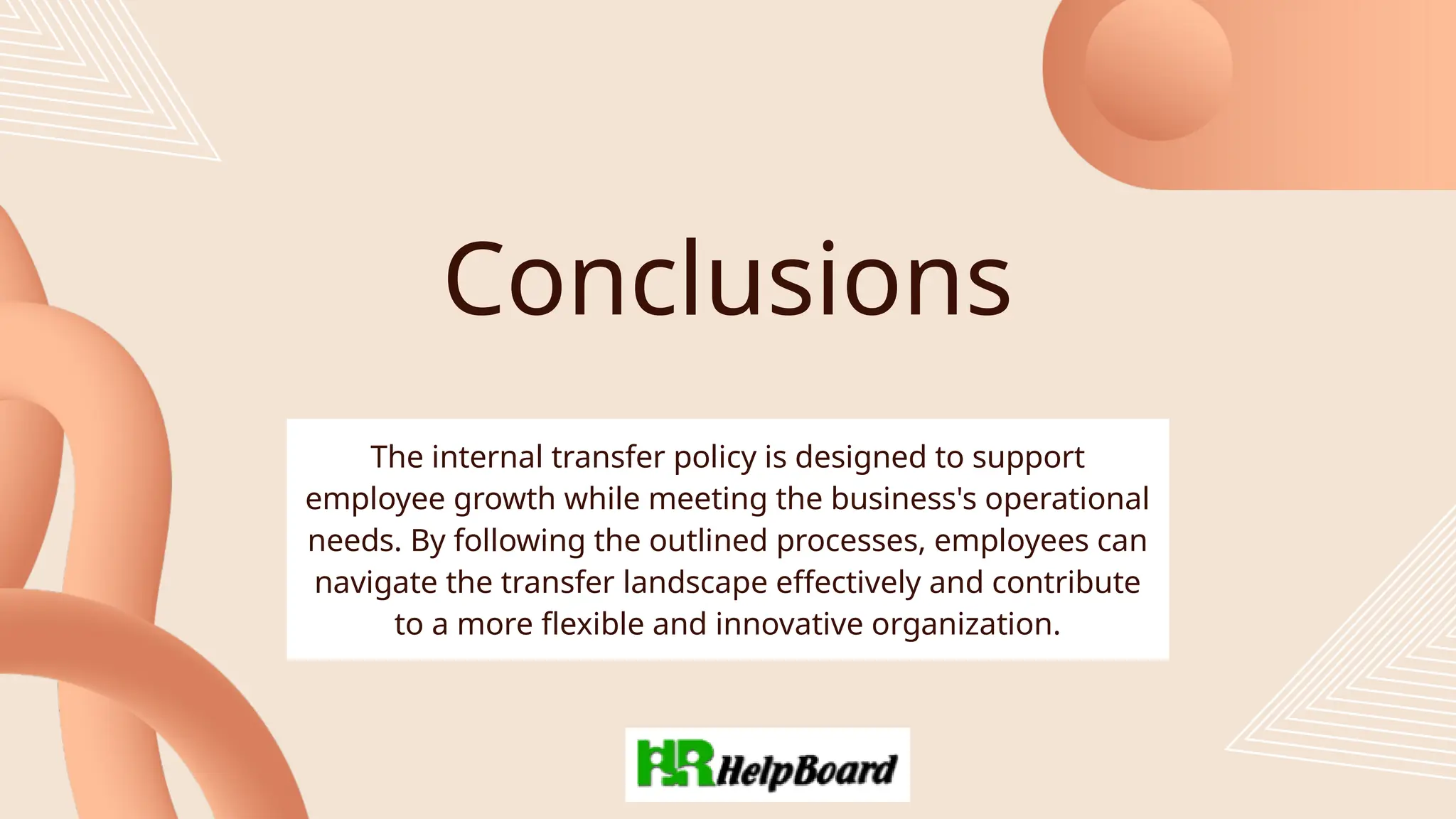 Conclusions

The internal transfer policy is designed to support employee growth while meeting the business's operational needs. By following the outlined processes, employees can navigate the transfer landscape effectively and contribute to a more flexible and innovative organization.

HR HelpBoard